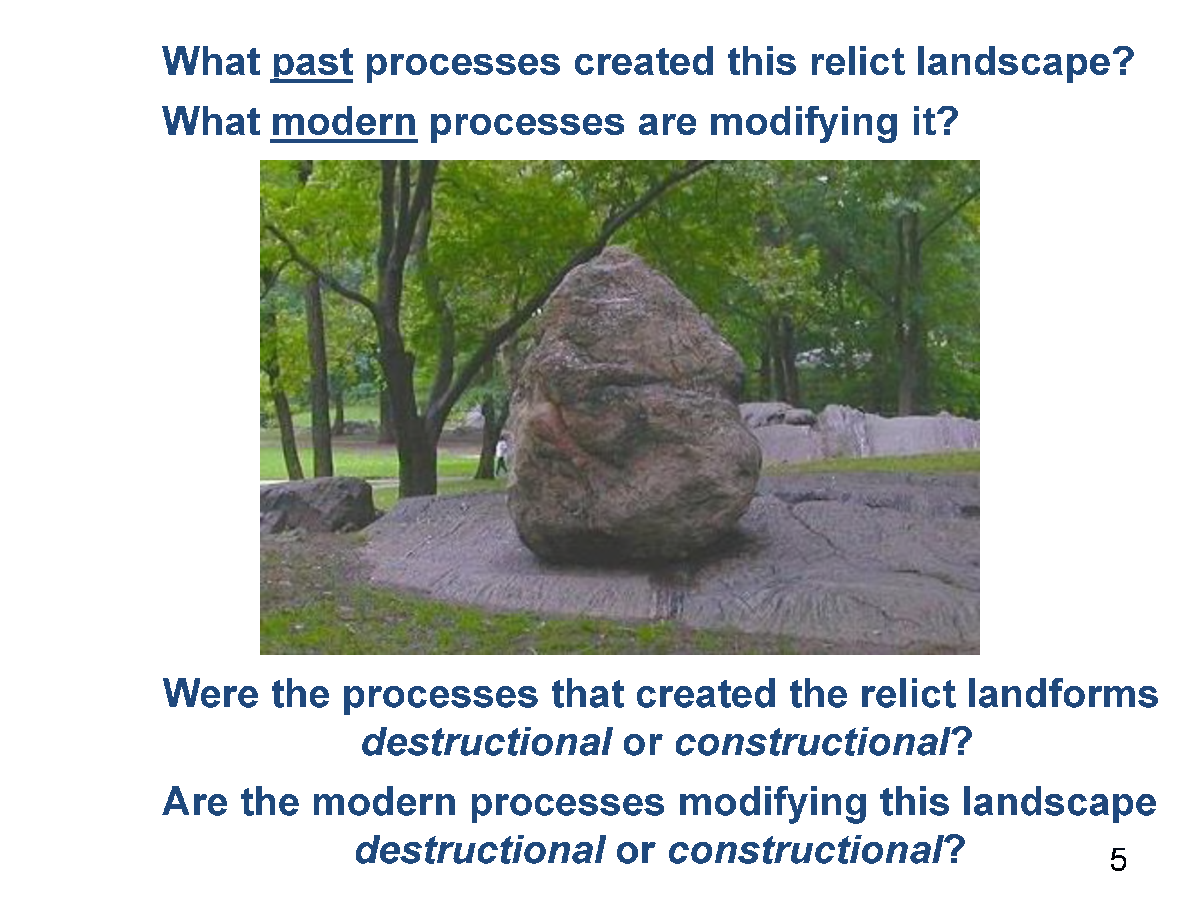 What past processes created this relict landscape?

What modern processes are modifying it?

Were the processes that created the relict landforms destructional or constructional?

Are the modern processes modifying this landscape destructional or constructional?

5